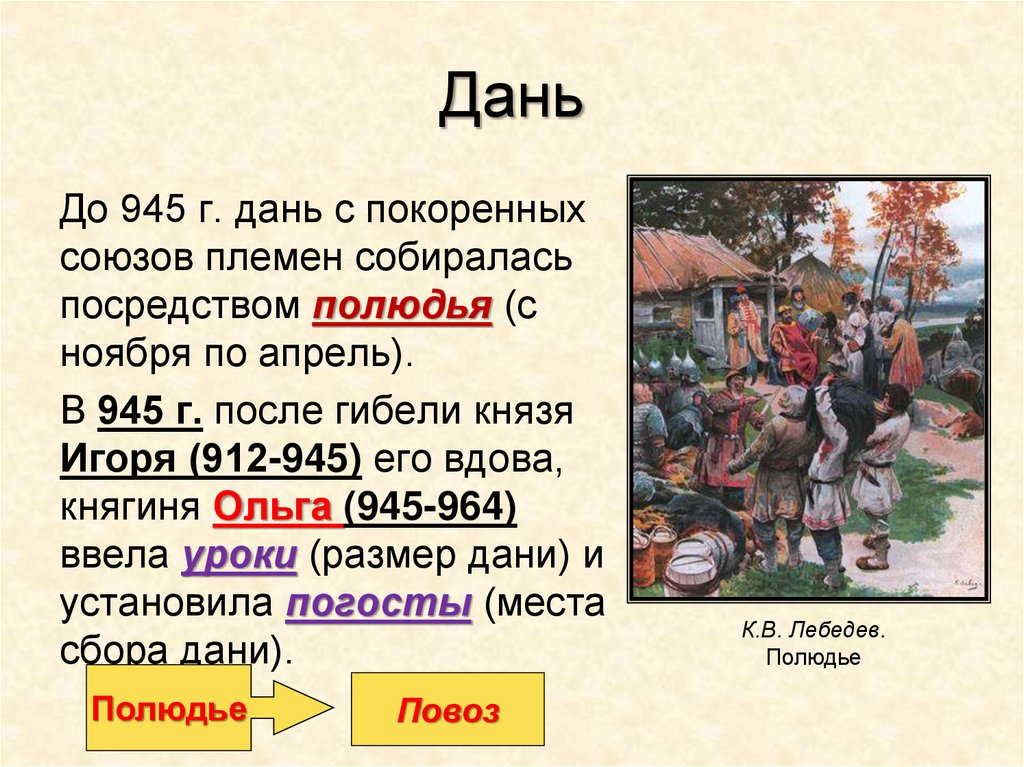 Дань

До 945 г. дань с покоренных союзов племен собиралась посредством полюдья (с ноября по апрель).

В 945 г. после гибели князя Игоря (912-945) его вдова, княгиня Ольга (945-964) ввела уроки (размер дани) и установила погосты (места сбора дани).

К.В. Лебедев. Полюдье

Полюдье

Повоз